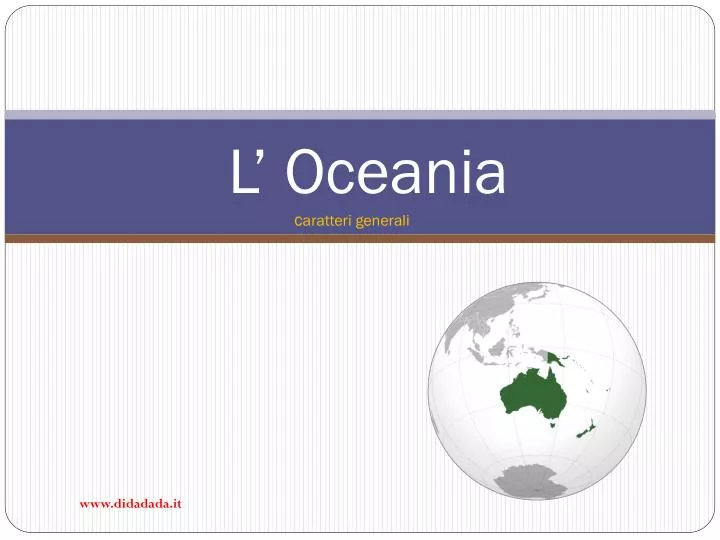 L’ Oceania

caratteri generali

www.didadada.it